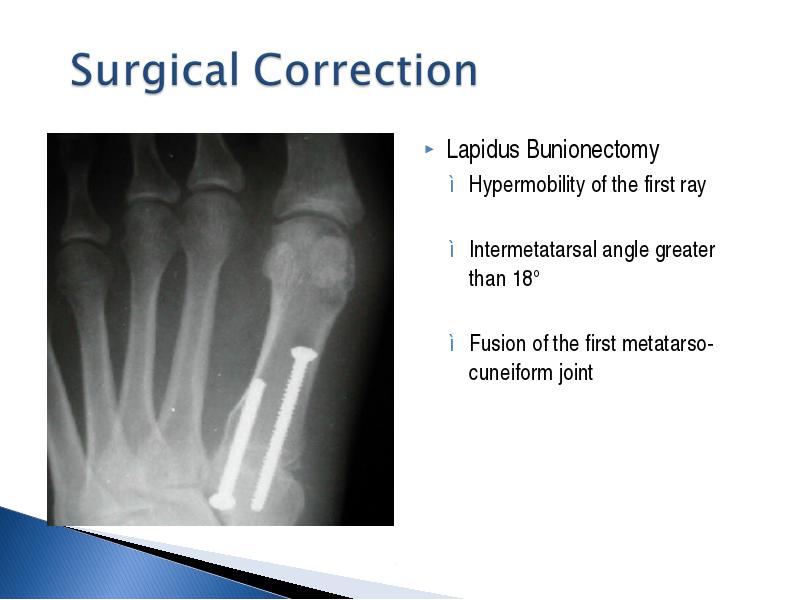 Surgical Correction

▸ Lapidus Bunionectomy

ì Hypermobility of the first ray

ì Intermetatarsal angle greater than 18°

ì Fusion of the first metatarso-cuneiform joint